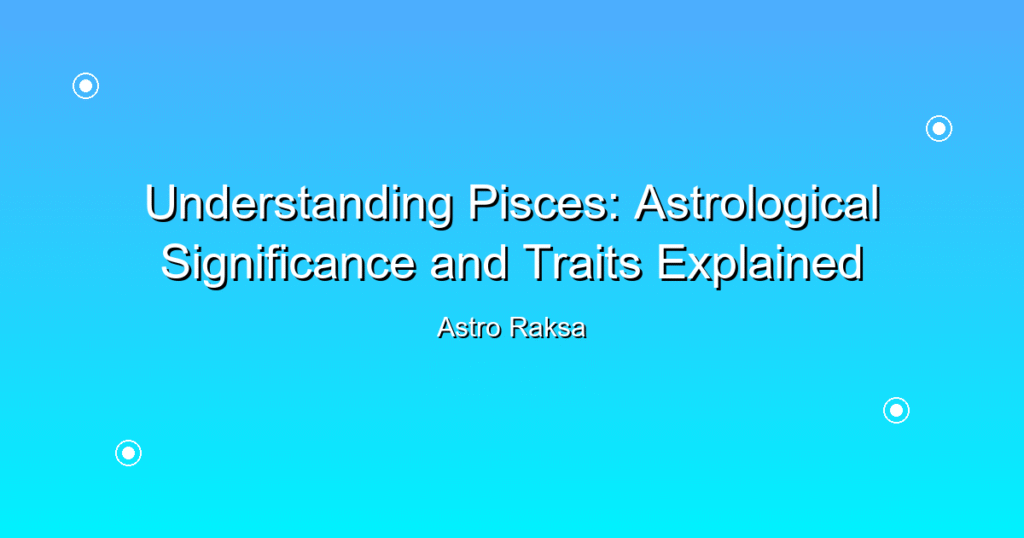 Understanding Pisces: Astrological Significance and Traits Explained

Astro Raksa